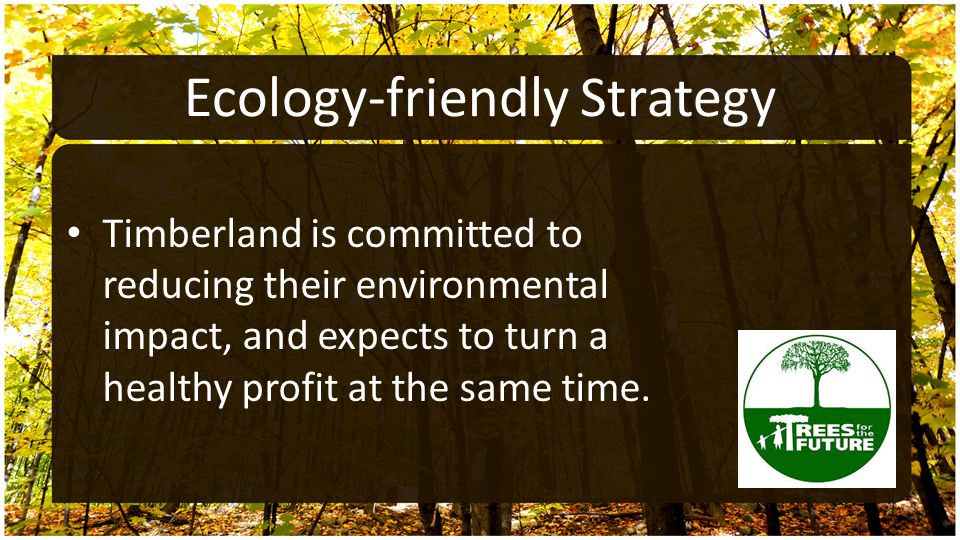 Ecology-friendly Strategy

• Timberland is committed to reducing their environmental impact, and expects to turn a healthy profit at the same time.

TREES for the FUTURE